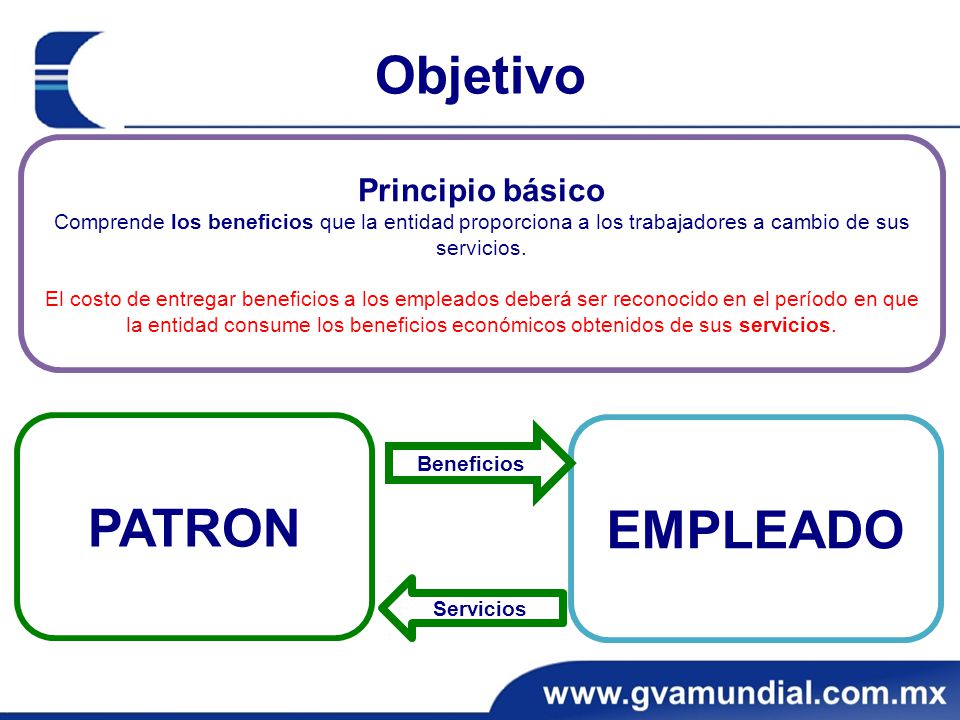 Objetivo

Principio básico
Comprende los beneficios que la entidad proporciona a los trabajadores a cambio de sus servicios.

El costo de entregar beneficios a los empleados deberá ser reconocido en el período en que la entidad consume los beneficios económicos obtenidos de sus servicios.

PATRON

Beneficios

Servicios

EMPLEADO

www.gvamundial.com.mx